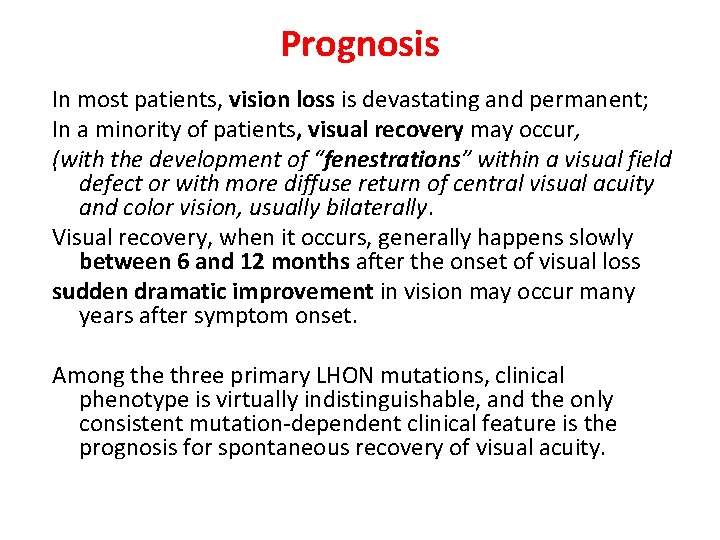 Prognosis

In most patients, vision loss is devastating and permanent;

In a minority of patients, visual recovery may occur,

(with the development of “fenestrations” within a visual field defect or with more diffuse return of central visual acuity and color vision, usually bilaterally.

Visual recovery, when it occurs, generally happens slowly between 6 and 12 months after the onset of visual loss

sudden dramatic improvement in vision may occur many years after symptom onset.

Among the three primary LHON mutations, clinical phenotype is virtually indistinguishable, and the only consistent mutation-dependent clinical feature is the prognosis for spontaneous recovery of visual acuity.